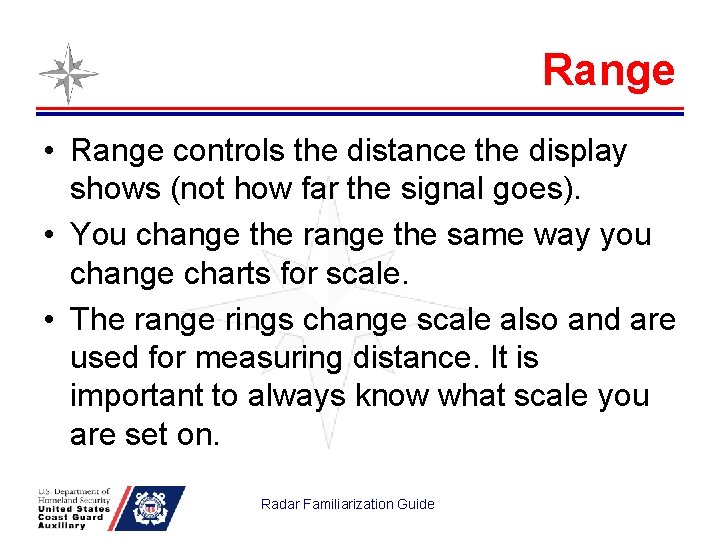 Range

• Range controls the distance the display shows (not how far the signal goes).
• You change the range the same way you change charts for scale.
• The range rings change scale also and are used for measuring distance. It is important to always know what scale you are set on.

U.S. Department of Homeland Security
United States Coast Guard Auxiliary

Radar Familiarization Guide